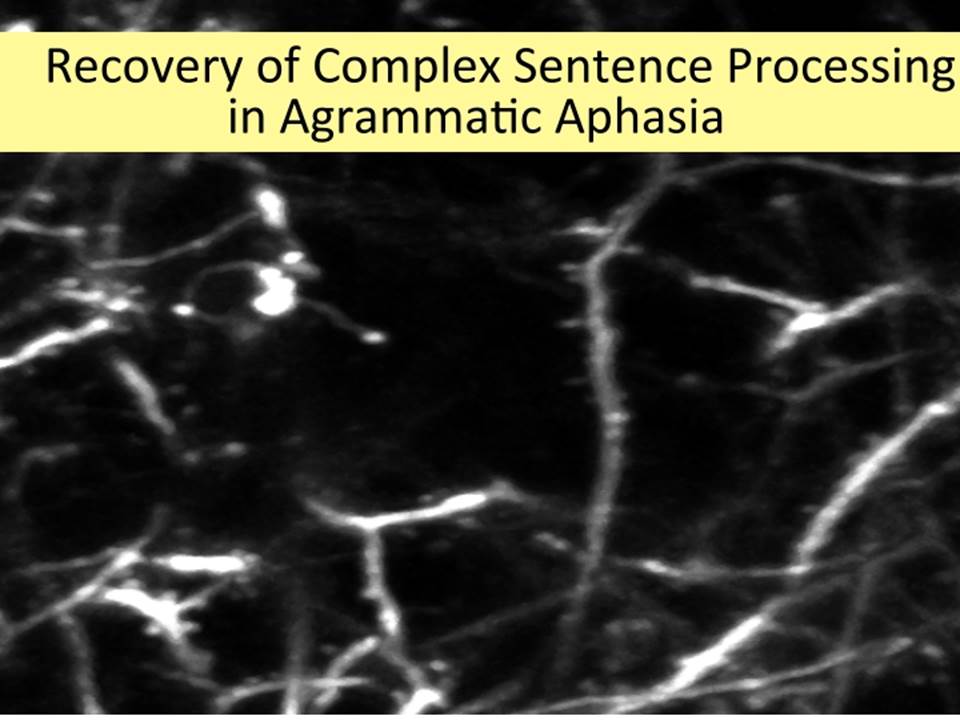 Recovery of Complex Sentence Processing in Agrammatic Aphasia